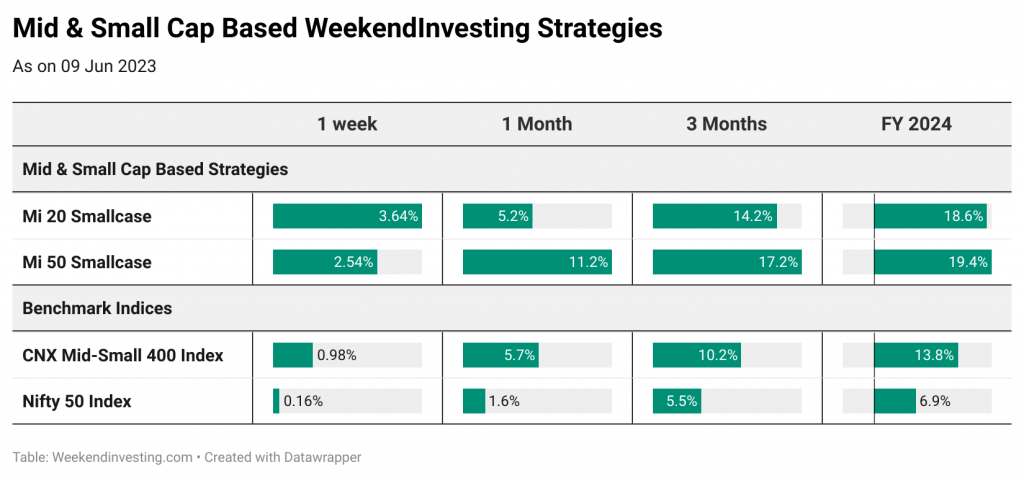 Mid & Small Cap Based WeekendInvesting Strategies

As on 09 Jun 2023

| | 1 week | 1 Month | 3 Months | FY 2024 |
|---|---|---|---|---|
| Mid & Small Cap Based Strategies | | | | |
| Mi 20 Smallcase | 3.64% | 5.2% | 14.2% | 18.6% |
| Mi 50 Smallcase | 2.54% | 11.2% | 17.2% | 19.4% |
| Benchmark Indices | | | | |
| CNX Mid-Small 400 Index | 0.98% | 5.7% | 10.2% | 13.8% |
| Nifty 50 Index | 0.16% | 1.6% | 5.5% | 6.9% |

Table: Weekendinvesting.com • Created with Datawrapper